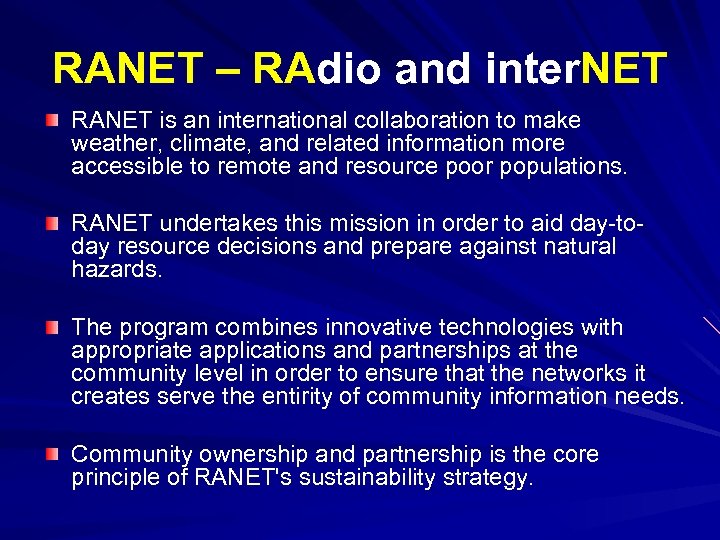 RANET – RAdio and interNET

RANET is an international collaboration to make weather, climate, and related information more accessible to remote and resource poor populations.

RANET undertakes this mission in order to aid day-to-day resource decisions and prepare against natural hazards.

The program combines innovative technologies with appropriate applications and partnerships at the community level in order to ensure that the networks it creates serve the entirity of community information needs.

Community ownership and partnership is the core principle of RANET's sustainability strategy.